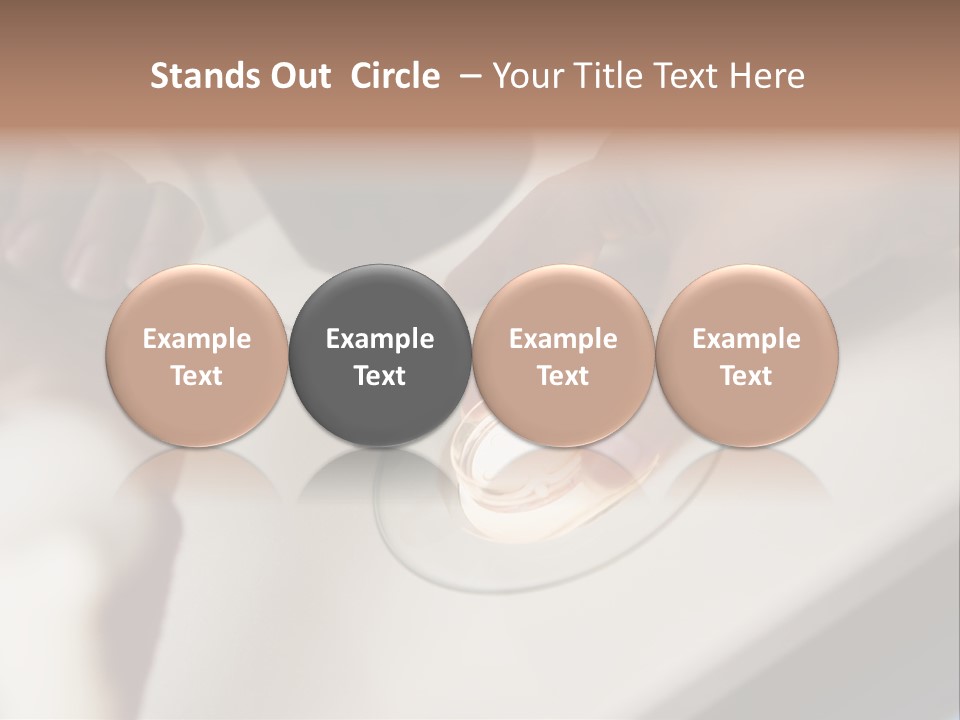 Stands Out Circle – Your Title Text Here

Example Text

Example Text

Example Text

Example Text